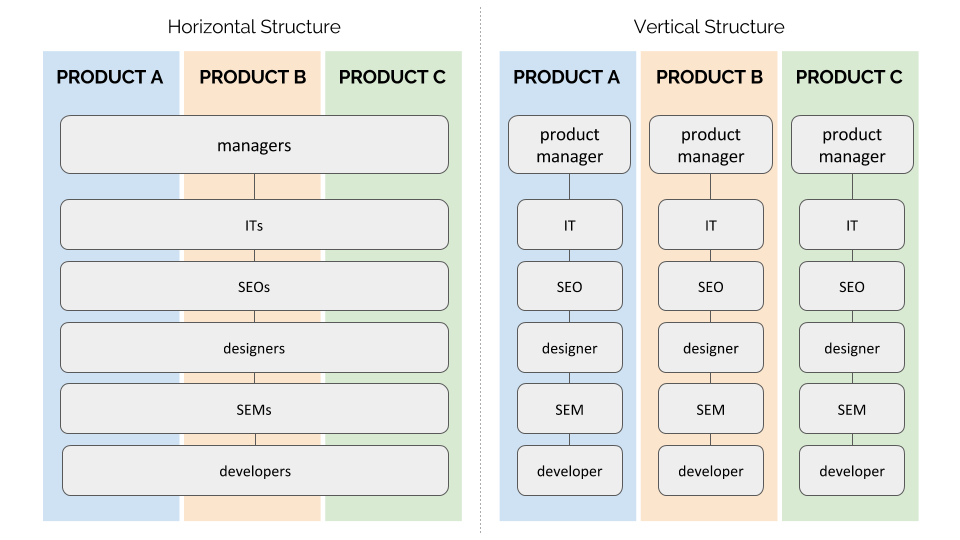 Horizontal Structure

PRODUCT A

PRODUCT B

PRODUCT C

managers

ITs

SEOs

designers

SEMs

developers

Vertical Structure

PRODUCT A

product manager

IT

SEO

designer

SEM

developer

PRODUCT B

product manager

IT

SEO

designer

SEM

developer

PRODUCT C

product manager

IT

SEO

designer

SEM

developer